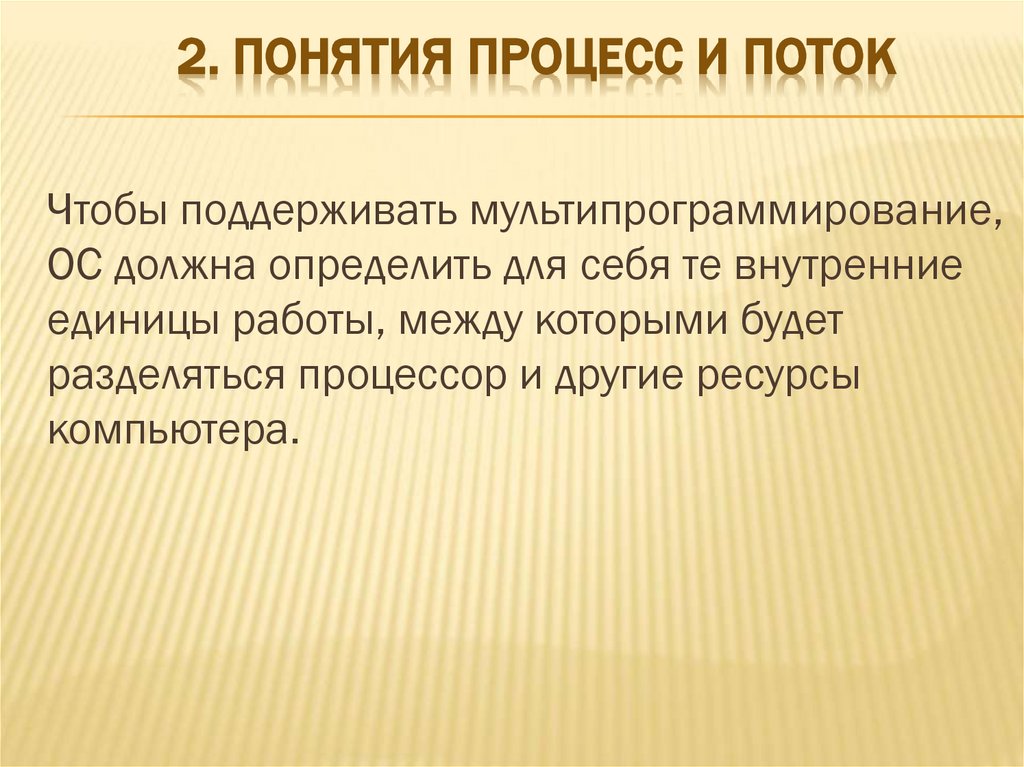 2. ПОНЯТИЯ ПРОЦЕСС И ПОТОК

Чтобы поддерживать мультипрограммирование, ОС должна определить для себя те внутренние единицы работы, между которыми будет разделяться процессор и другие ресурсы компьютера.